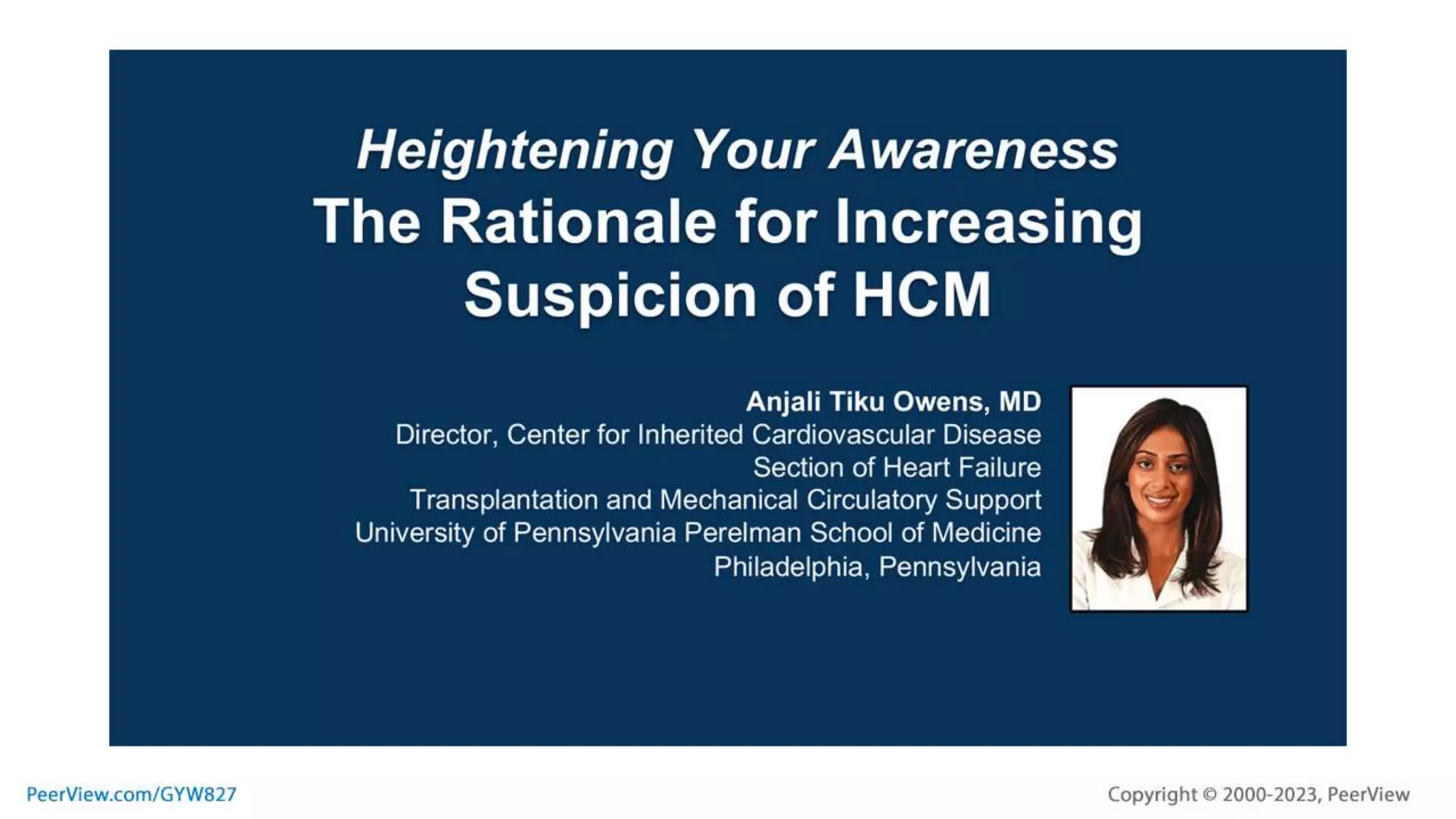 Heightening Your Awareness
The Rationale for Increasing Suspicion of HCM

Anjali Tiku Owens, MD
Director, Center for Inherited Cardiovascular Disease
Section of Heart Failure
Transplantation and Mechanical Circulatory Support
University of Pennsylvania Perelman School of Medicine
Philadelphia, Pennsylvania

PeerView.com/GYW827

Copyright © 2000-2023, PeerView